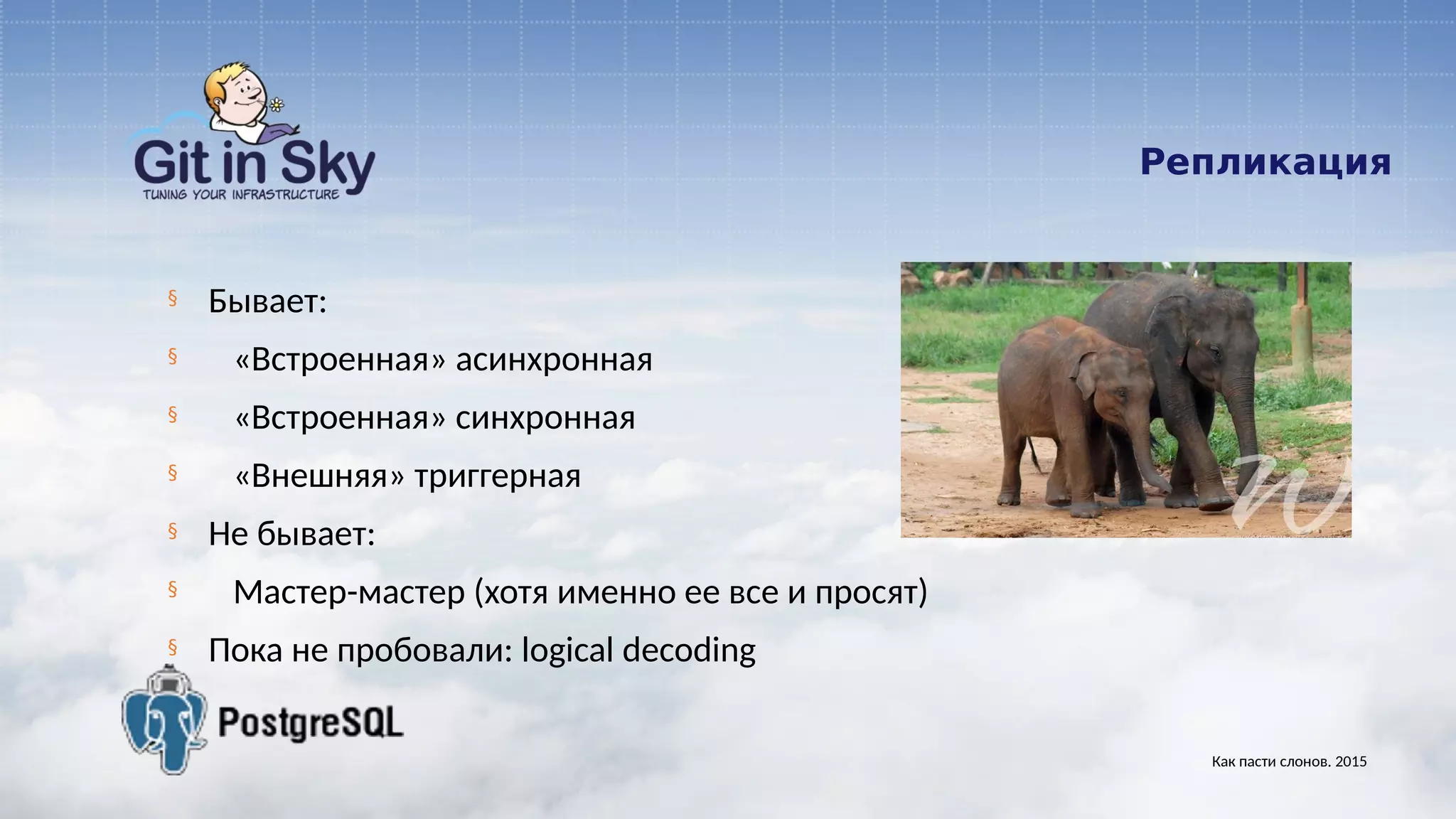 Git in Sky
TUNING YOUR INFRASTRUCTURE

Репликация

§ Бывает:
§ «Встроенная» асинхронная
§ «Встроенная» синхронная
§ «Внешняя» триггерная
§ Не бывает:
§ Мастер-мастер (хотя именно ее все и просят)
§ Пока не пробовали: logical decoding

PostgreSQL

Как пасти слонов. 2015